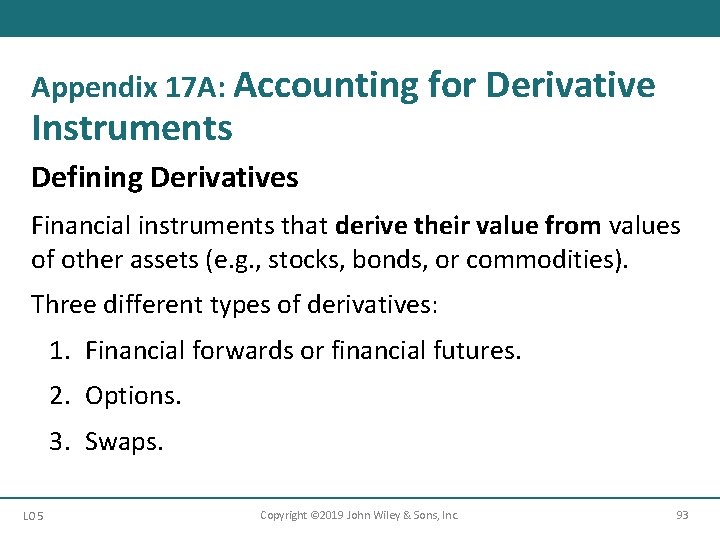 Appendix 17A: Accounting for Derivative Instruments

Defining Derivatives

Financial instruments that derive their value from values of other assets (e.g., stocks, bonds, or commodities).

Three different types of derivatives:

1. Financial forwards or financial futures.
2. Options.
3. Swaps.

LO 5 Copyright ©2019 John Wiley & Sons, Inc. 93